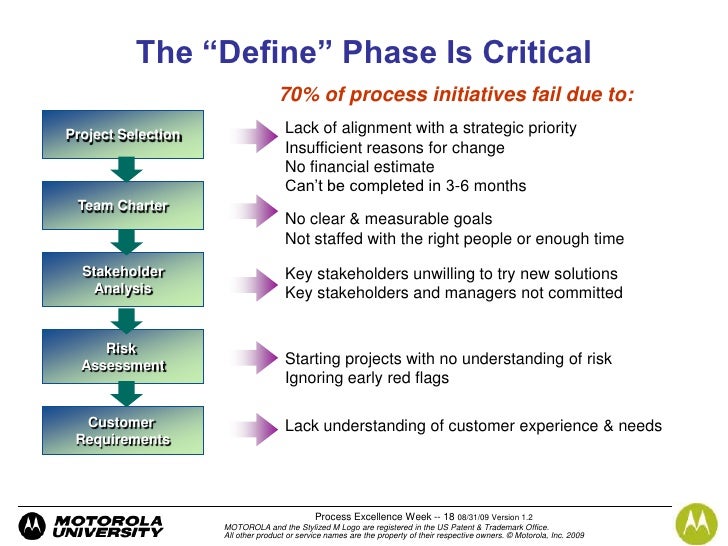 The “Define” Phase Is Critical

70% of process initiatives fail due to:

Project Selection

Lack of alignment with a strategic priority
Insufficient reasons for change
No financial estimate
Can’t be completed in 3-6 months

Team Charter

No clear & measurable goals
Not staffed with the right people or enough time

Stakeholder Analysis

Key stakeholders unwilling to try new solutions
Key stakeholders and managers not committed

Risk Assessment

Starting projects with no understanding of risk
Ignoring early red flags

Customer Requirements

Lack understanding of customer experience & needs

MOTOROLA UNIVERSITY

Process Excellence Week -- 18 08/31/09 Version 1.2
MOTOROLA and the Stylized M Logo are registered in the US Patent & Trademark Office.
All other product or service names are the property of their respective owners. © Motorola, Inc. 2009